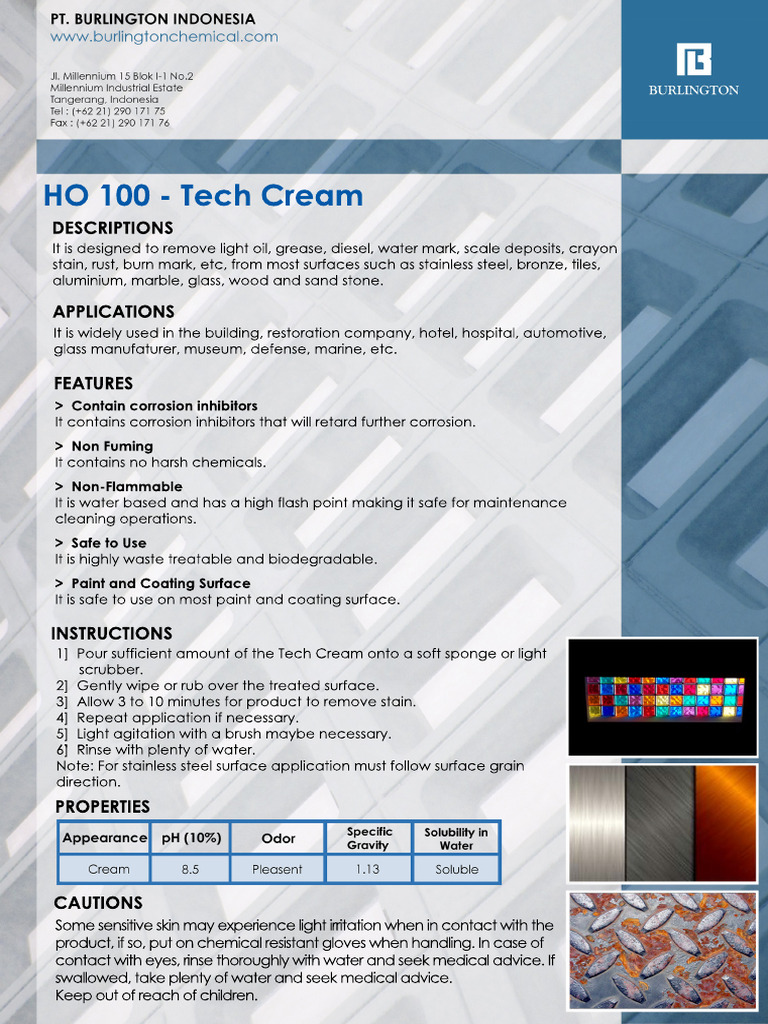 PT. BURLINGTON INDONESIA
www.burlingtonchemical.com

Jl. Millennium 15 Blok I-1 No.2
Millennium Industrial Estate
Tangerang, Indonesia
Tel : (+62 21) 290 171 75
Fax : (+62 21) 290 171 76

BURLINGTON

HO 100 - Tech Cream

DESCRIPTIONS
It is designed to remove light oil, grease, diesel, water mark, scale deposits, crayon stain, rust, burn mark, etc, from most surfaces such as stainless steel, bronze, tiles, aluminium, marble, glass, wood and sand stone.

APPLICATIONS
It is widely used in the building, restoration company, hotel, hospital, automotive, glass manufaturer, museum, defense, marine, etc.

FEATURES
> Contain corrosion inhibitors
It contains corrosion inhibitors that will retard further corrosion.

> Non Fuming
It contains no harsh chemicals.

> Non-Flammable
It is water based and has a high flash point making it safe for maintenance cleaning operations.

> Safe to Use
It is highly waste treatable and biodegradable.

> Paint and Coating Surface
It is safe to use on most paint and coating surface.

INSTRUCTIONS
1] Pour sufficient amount of the Tech Cream onto a soft sponge or light scrubber.
2] Gently wipe or rub over the treated surface.
3] Allow 3 to 10 minutes for product to remove stain.
4] Repeat application if necessary.
5] Light agitation with a brush maybe necessary.
6] Rinse with plenty of water.
Note: For stainless steel surface application must follow surface grain direction.

PROPERTIES

| Appearance | pH (10%) | Odor | Specific Gravity | Solubility in Water |
|---|---|---|---|---|
| Cream | 8.5 | Pleasent | 1.13 | Soluble |

CAUTIONS
Some sensitive skin may experience light irritation when in contact with the product, if so, put on chemical resistant gloves when handling. In case of contact with eyes, rinse thoroughly with water and seek medical advice. If swallowed, take plenty of water and seek medical advice.
Keep out of reach of children.